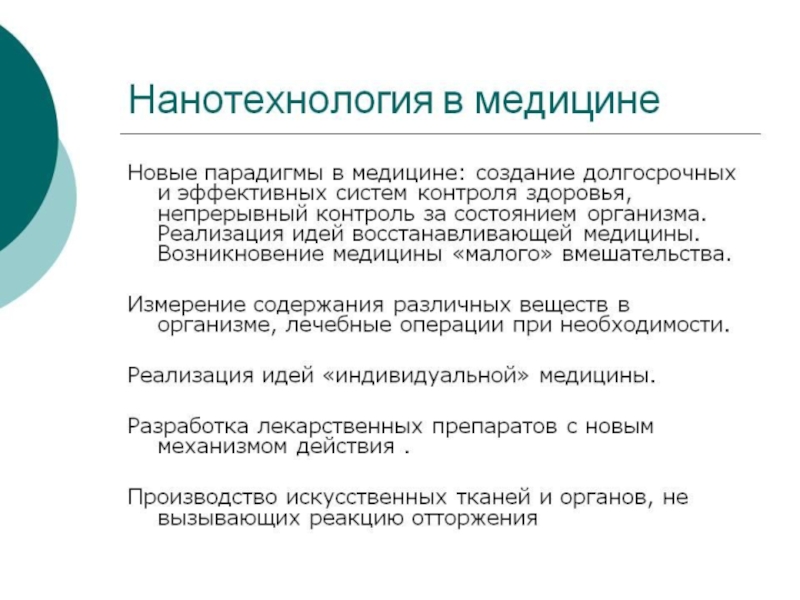 Нанотехнология в медицине

Новые парадигмы в медицине: создание долгосрочных и эффективных систем контроля здоровья, непрерывный контроль за состоянием организма. Реализация идей восстанавливающей медицины. Возникновение медицины «малого» вмешательства.

Измерение содержания различных веществ в организме, лечебные операции при необходимости.

Реализация идей «индивидуальной» медицины.

Разработка лекарственных препаратов с новым механизмом действия .

Производство искусственных тканей и органов, не вызывающих реакцию отторжения